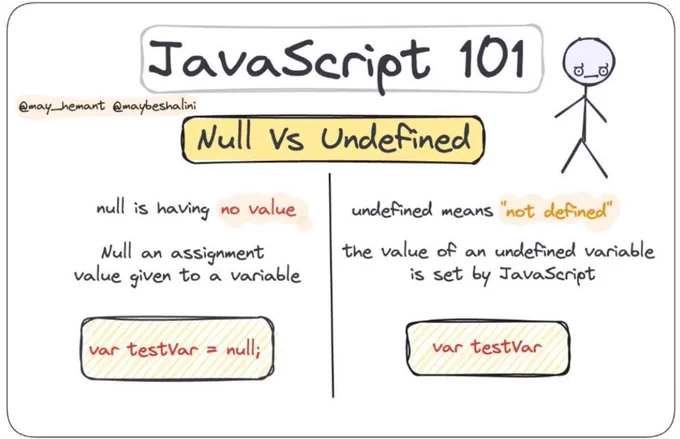 JavaScript 101

@may_hemant @maybeshalini

Null Vs Undefined

null is having no value

Null an assignment value given to a variable

var testVar = null;

undefined means "not defined"

the value of an undefined variable is set by JavaScript

var testVar